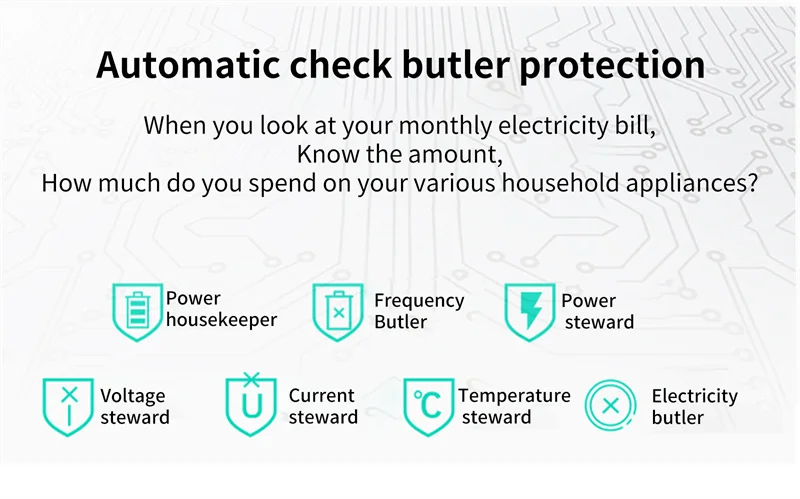 Automatic check butler protection

When you look at your monthly electricity bill,
Know the amount,
How much do you spend on your various household appliances?

Power housekeeper

Frequency Butler

Power steward

Voltage steward

U

Current steward

℃

Temperature steward

Electricity butler